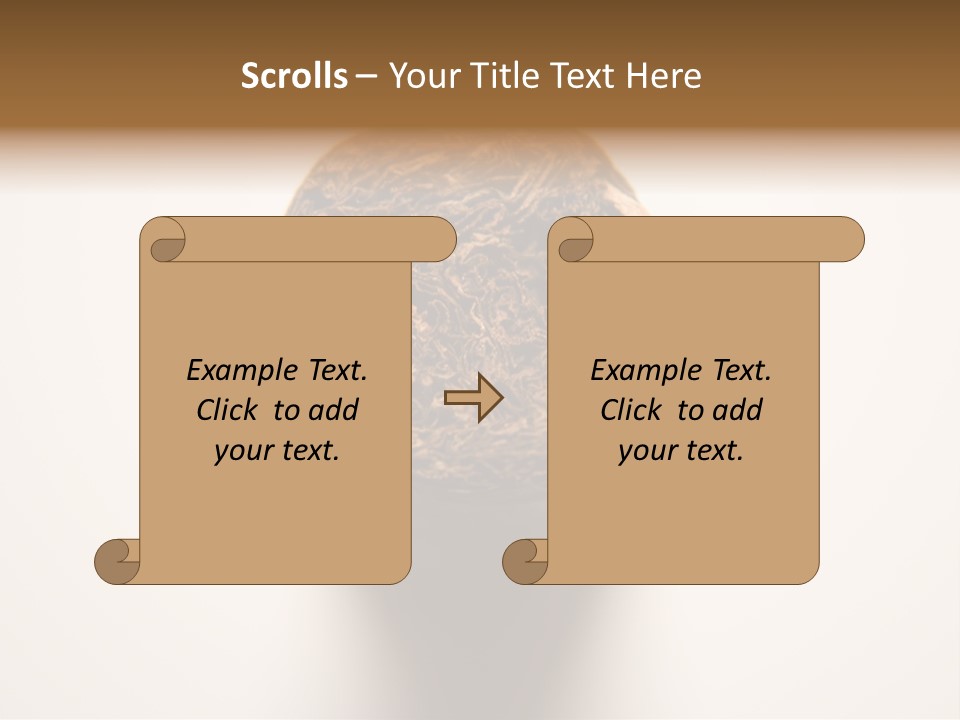 Scrolls – Your Title Text Here

Example Text. Click to add your text.

Example Text. Click to add your text.